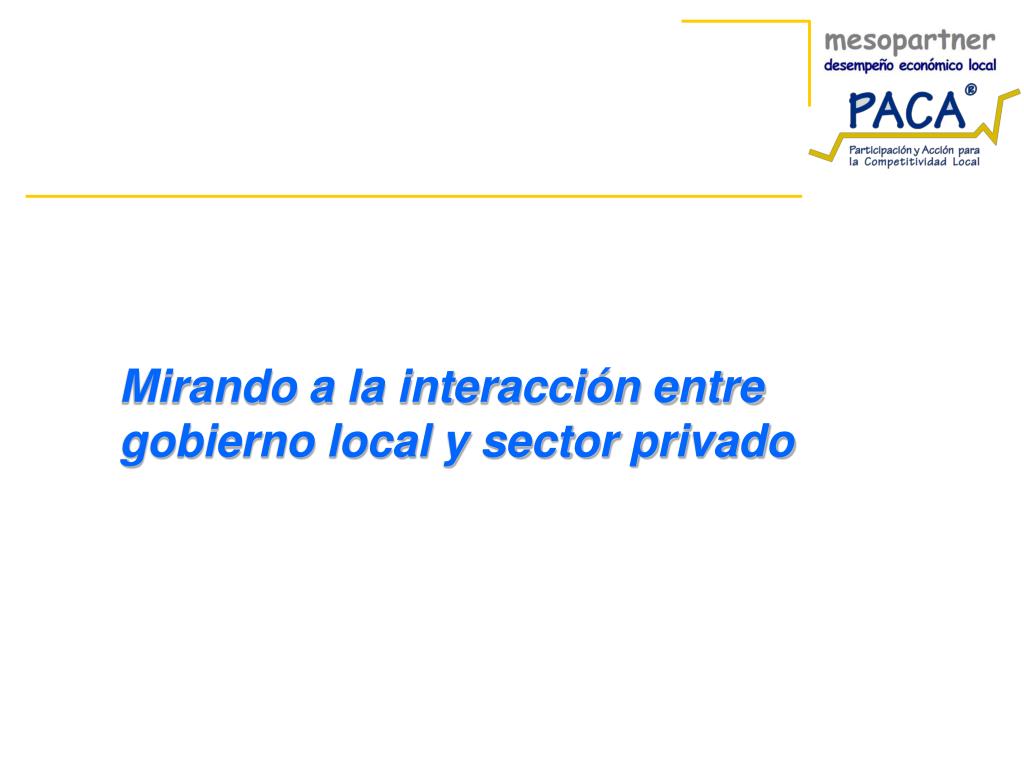 mesopartner
desempeño económico local

PACA®
Participación y Acción para la Competitividad Local

Mirando a la interacción entre gobierno local y sector privado